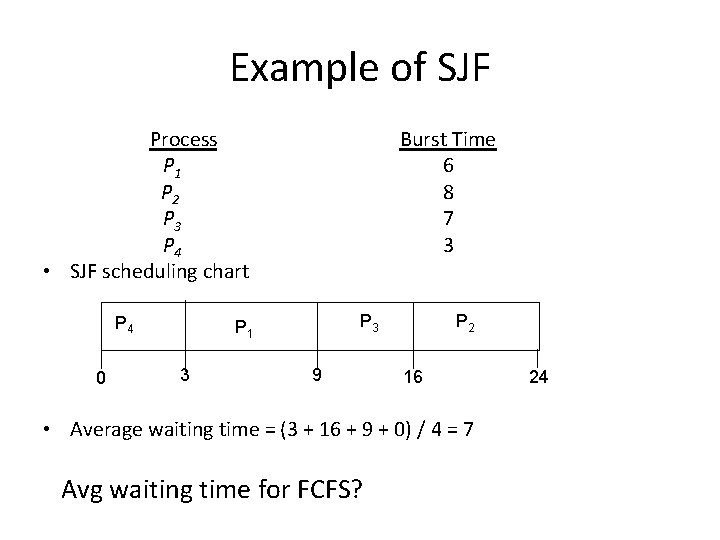 Example of SJF

| Process | Burst Time |
|---|---|
| $P_1$ | 6 |
| $P_2$ | 8 |
| $P_3$ | 7 |
| $P_4$ | 3 |

• SJF scheduling chart

$P_4$ $P_1$ $P_3$ $P_2$

0 3 9 16 24

• Average waiting time = (3 + 16 + 9 + 0) / 4 = 7

Avg waiting time for FCFS?